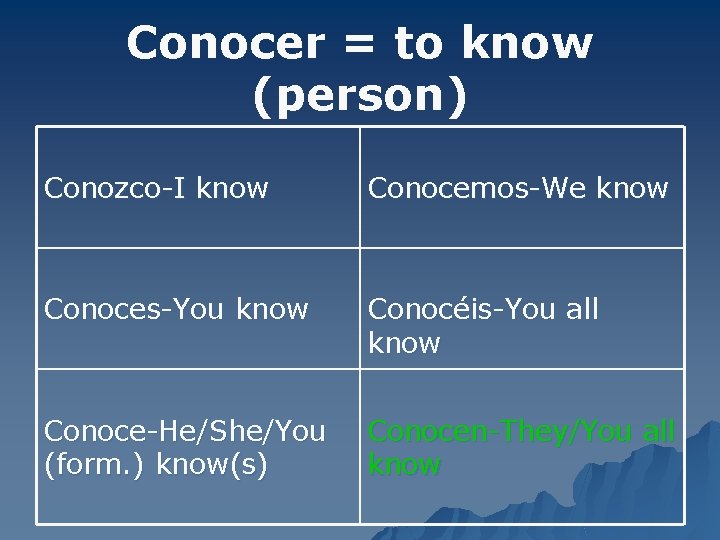 Conocer = to know (person)

| Conozco-I know | Conocemos-We know |
|---|---|
| Conoces-You know | Conocéis-You all know |
| Conoce-He/She/You (form.) know(s) | Conocen-They/You all know |